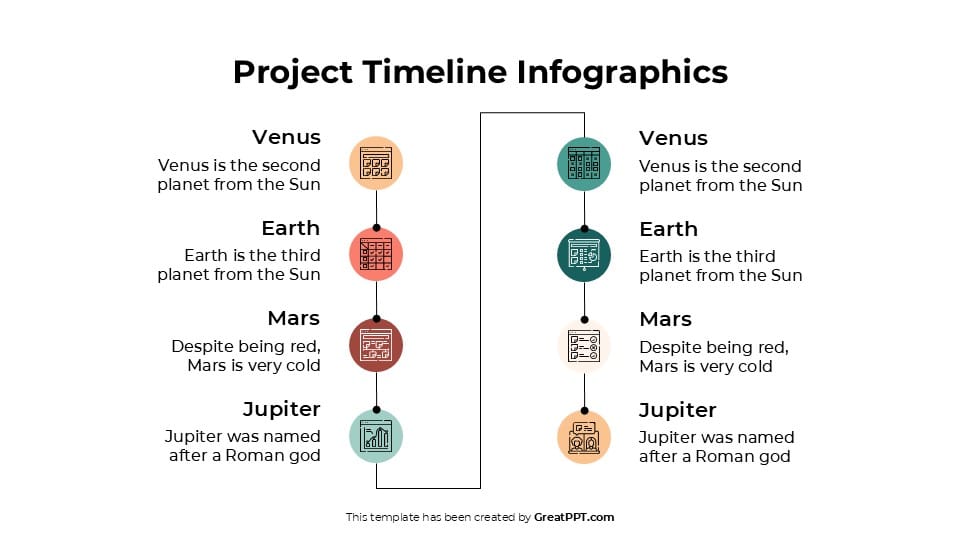 Project Timeline Infographics

Venus
Venus is the second planet from the Sun

Earth
Earth is the third planet from the Sun

Mars
Despite being red, Mars is very cold

Jupiter
Jupiter was named after a Roman god

Venus
Venus is the second planet from the Sun

Earth
Earth is the third planet from the Sun

Mars
Despite being red, Mars is very cold

Jupiter
Jupiter was named after a Roman god

This template has been created by GreatPPT.com